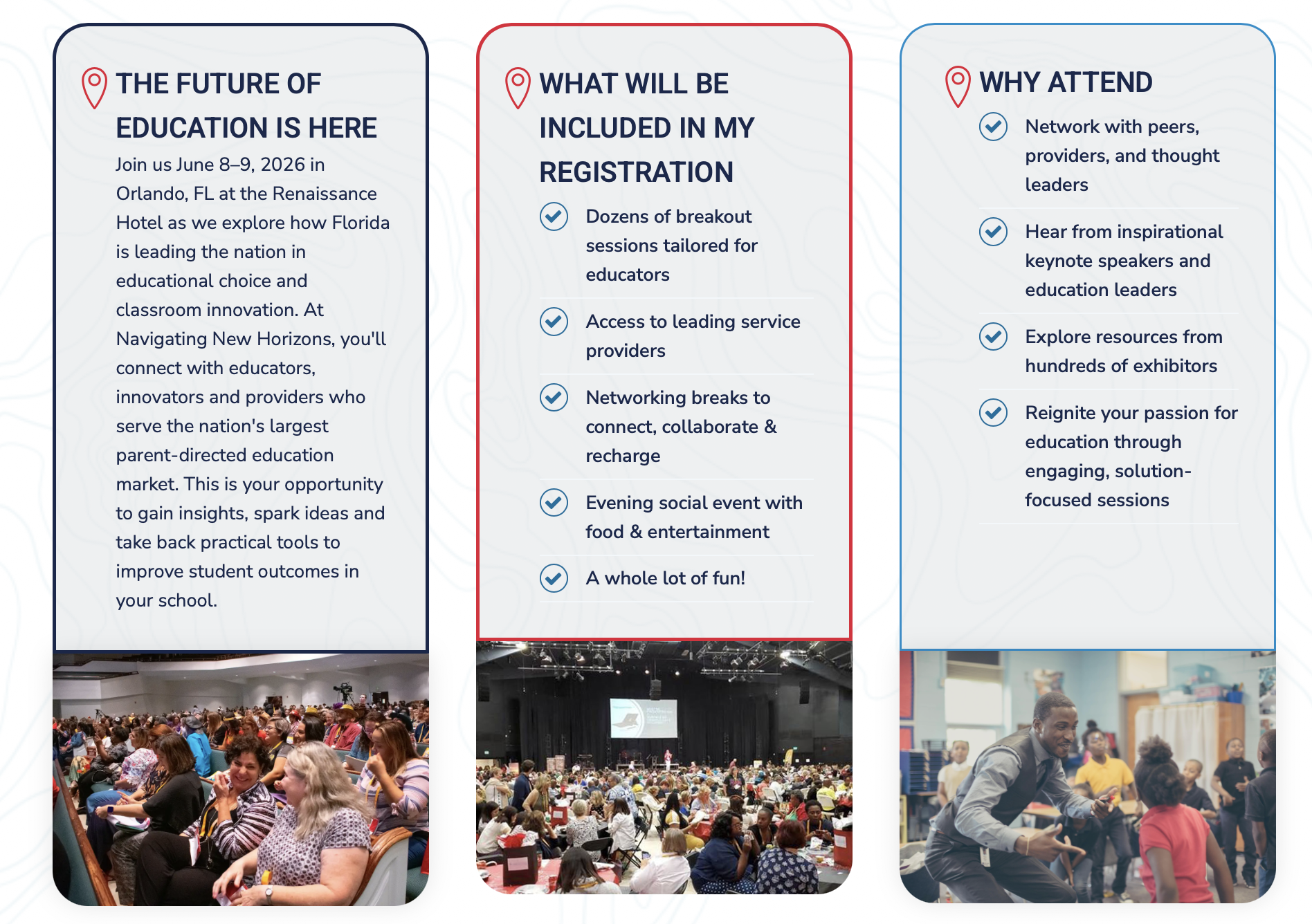 THE FUTURE OF EDUCATION IS HERE

Join us June 8–9, 2026 in Orlando, FL at the Renaissance Hotel as we explore how Florida is leading the nation in educational choice and classroom innovation. At Navigating New Horizons, you'll connect with educators, innovators and providers who serve the nation's largest parent-directed education market. This is your opportunity to gain insights, spark ideas and take back practical tools to improve student outcomes in your school.

WHAT WILL BE INCLUDED IN MY REGISTRATION

Dozens of breakout sessions tailored for educators

Access to leading service providers

Networking breaks to connect, collaborate & recharge

Evening social event with food & entertainment

A whole lot of fun!

WHY ATTEND

Network with peers, providers, and thought leaders

Hear from inspirational keynote speakers and education leaders

Explore resources from hundreds of exhibitors

Reignite your passion for education through engaging, solution-focused sessions